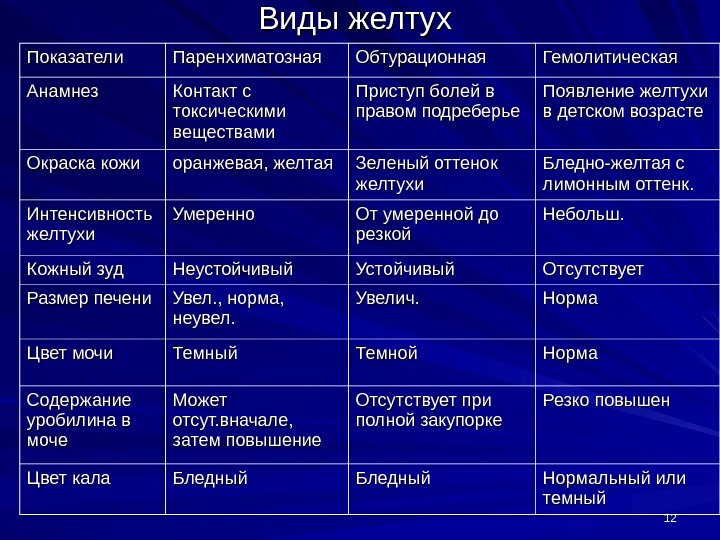 Виды желтух

| Показатели | Паренхиматозная | Обтурационная | Гемолитическая |
|---|---|---|---|
| Анамнез | Контакт с токсическими веществами | Приступ болей в правом подреберье | Появление желтухи в детском возрасте |
| Окраска кожи | оранжевая, желтая | Зеленый оттенок желтухи | Бледно-желтая с лимонным оттенк. |
| Интенсивность желтухи | Умеренно | От умеренной до резкой | Небольш. |
| Кожный зуд | Неустойчивый | Устойчивый | Отсутствует |
| Размер печени | Увел., норма, неувел. | Увелич. | Норма |
| Цвет мочи | Темный | Темной | Норма |
| Содержание уробилина в моче | Может отсут.вначале, затем повышение | Отсутствует при полной закупорке | Резко повышен |
| Цвет кала | Бледный | Бледный | Нормальный или темный |

12